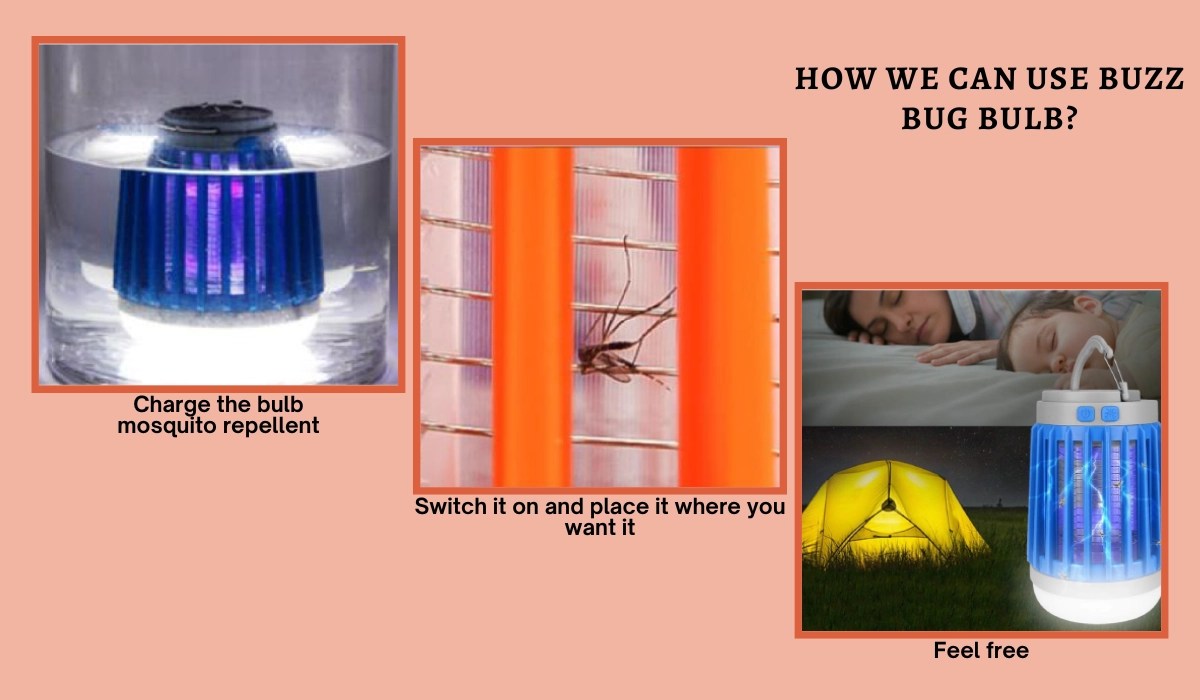 HOW WE CAN USE BUZZ BUG BULB?

Charge the bulb mosquito repellent

Switch it on and place it where you want it

Feel free